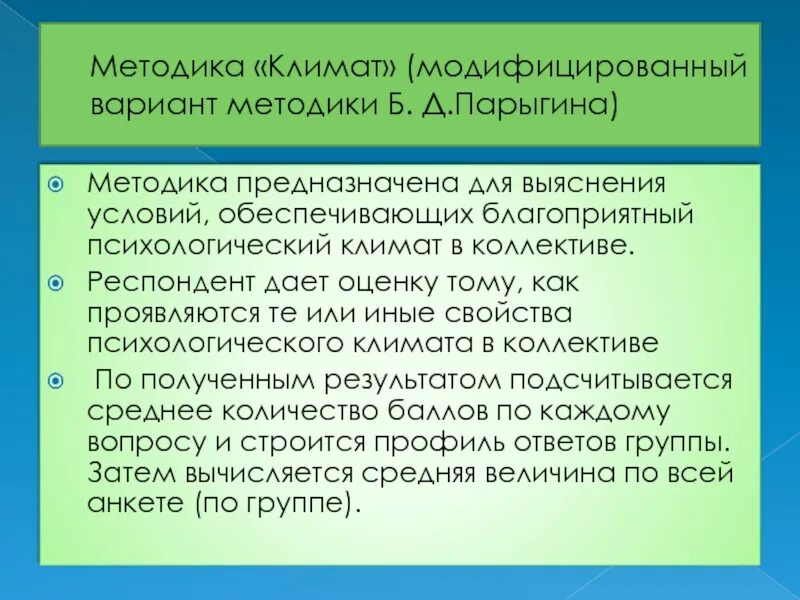 Методика «Климат» (модифицированный вариант методики Б. Д.Парыгина)

Методика предназначена для выяснения условий, обеспечивающих благоприятный психологический климат в коллективе.

Респондент дает оценку тому, как проявляются те или иные свойства психологического климата в коллективе

По полученным результатом подсчитывается среднее количество баллов по каждому вопросу и строится профиль ответов группы. Затем вычисляется средняя величина по всей анкете (по группе).